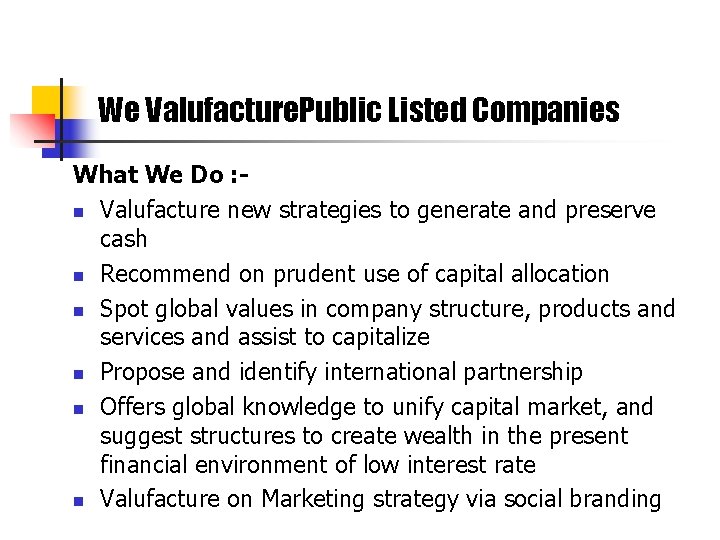 We ValufacturePublic Listed Companies

What We Do :-

- Valufacture new strategies to generate and preserve cash
- Recommend on prudent use of capital allocation
- Spot global values in company structure, products and services and assist to capitalize
- Propose and identify international partnership
- Offers global knowledge to unify capital market, and suggest structures to create wealth in the present financial environment of low interest rate
- Valufacture on Marketing strategy via social branding